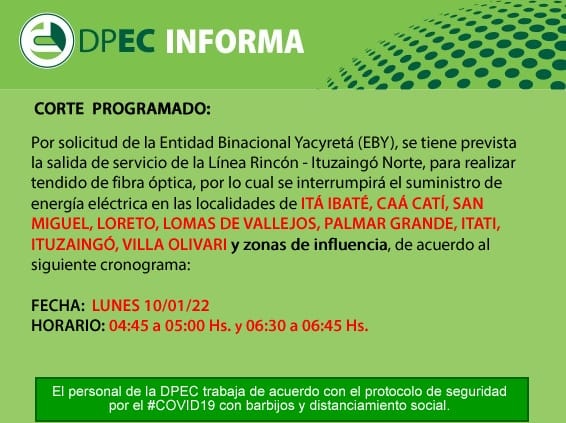 DPEC INFORMA

CORTE PROGRAMADO:

Por solicitud de la Entidad Binacional Yacyretá (EBY), se tiene prevista la salida de servicio de la Línea Rincón - Ituzaingó Norte, para realizar tendido de fibra óptica, por lo cual se interrumpirá el suministro de energía eléctrica en las localidades de ITÁ IBATÉ, CAÁ CATÍ, SAN MIGUEL, LORETO, LOMAS DE VALLEJOS, PALMAR GRANDE, ITATI, ITUZAINGÓ, VILLA OLIVARI y zonas de influencia, de acuerdo al siguiente cronograma:

FECHA: LUNES 10/01/22
HORARIO: 04:45 a 05:00 Hs. y 06:30 a 06:45 Hs.

El personal de la DPEC trabaja de acuerdo con el protocolo de seguridad por el #COVID19 con barbijos y distanciamiento social.